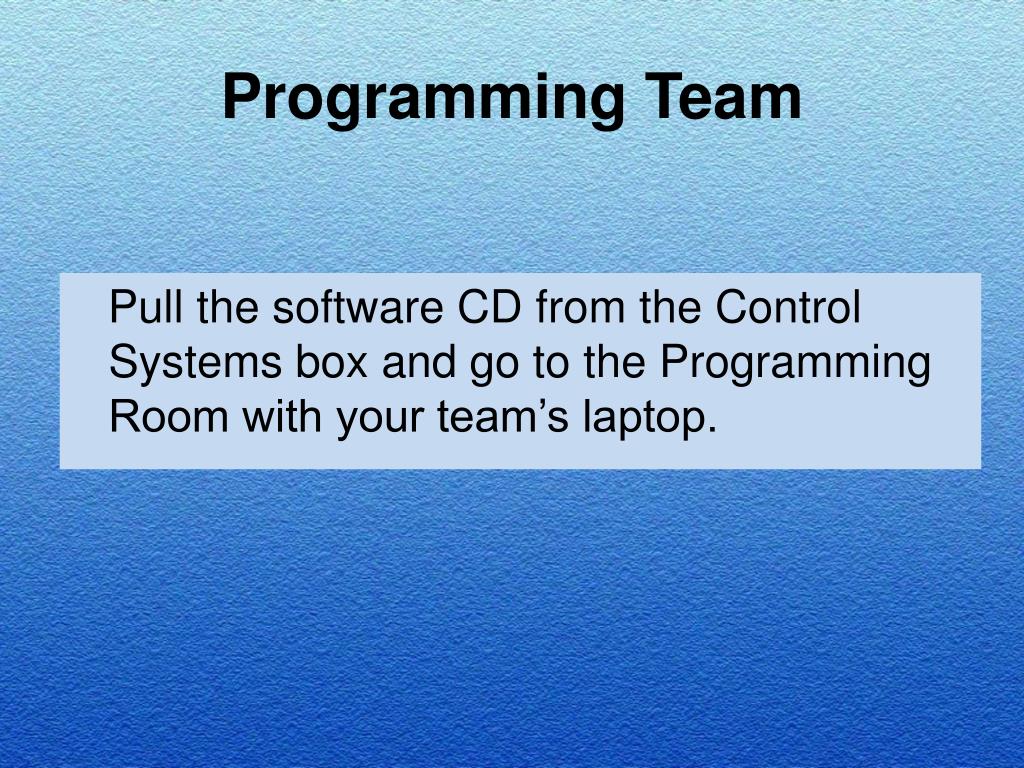 Programming Team

Pull the software CD from the Control Systems box and go to the Programming Room with your team’s laptop.